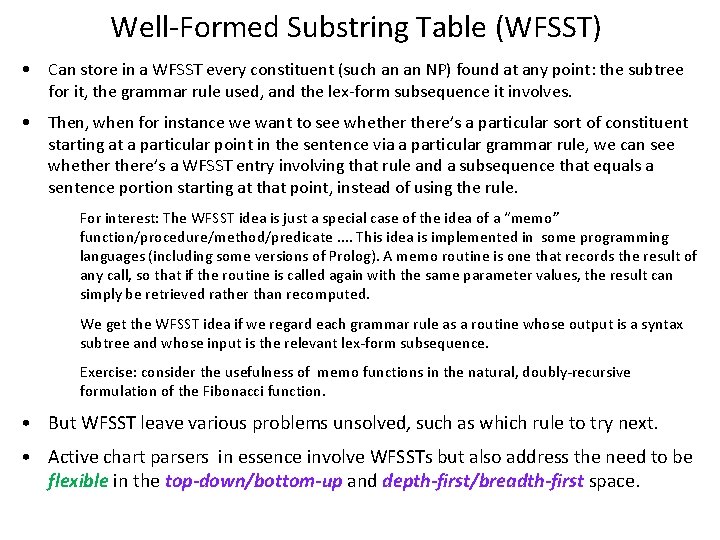 Well-Formed Substring Table (WFSST)

• Can store in a WFSST every constituent (such an an NP) found at any point: the subtree for it, the grammar rule used, and the lex-form subsequence it involves.

• Then, when for instance we want to see whether there's a particular sort of constituent starting at a particular point in the sentence via a particular grammar rule, we can see whether there's a WFSST entry involving that rule and a subsequence that equals a sentence portion starting at that point, instead of using the rule.

For interest: The WFSST idea is just a special case of the idea of a "memo" function/procedure/method/predicate .... This idea is implemented in some programming languages (including some versions of Prolog). A memo routine is one that records the result of any call, so that if the routine is called again with the same parameter values, the result can simply be retrieved rather than recomputed.

We get the WFSST idea if we regard each grammar rule as a routine whose output is a syntax subtree and whose input is the relevant lex-form subsequence.

Exercise: consider the usefulness of memo functions in the natural, doubly-recursive formulation of the Fibonacci function.

• But WFSST leave various problems unsolved, such as which rule to try next.

• Active chart parsers in essence involve WFSSTs but also address the need to be flexible in the top-down/bottom-up and depth-first/breadth-first space.